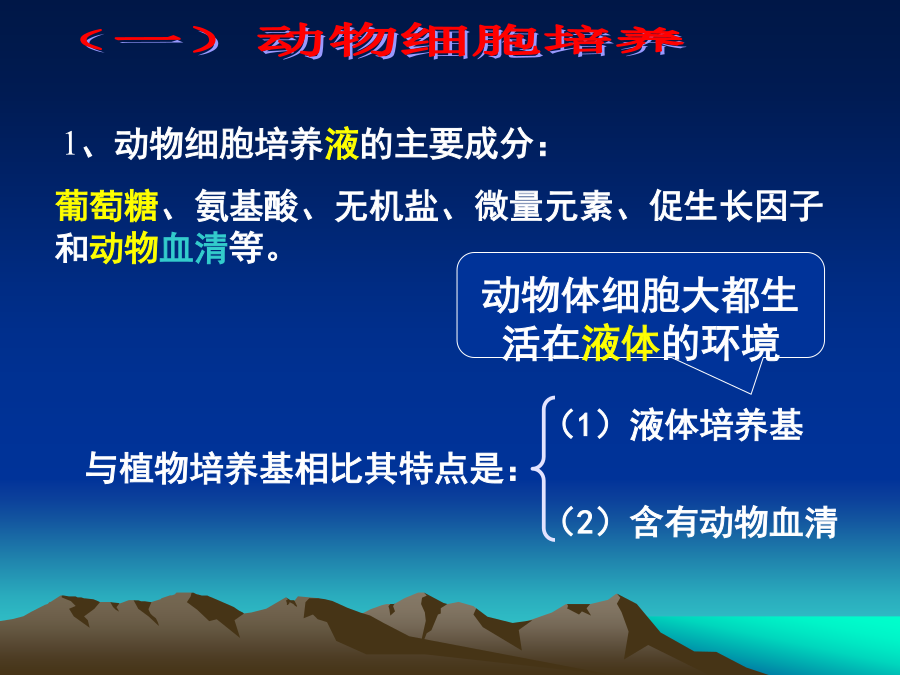 （一） 动物细胞培养

1、动物细胞培养液的主要成分：

葡萄糖、氨基酸、无机盐、微量元素、促生长因子和动物血清等。

动物体细胞大都生活在液体的环境

与植物培养基相比其特点是：

（1）液体培养基

（2）含有动物血清